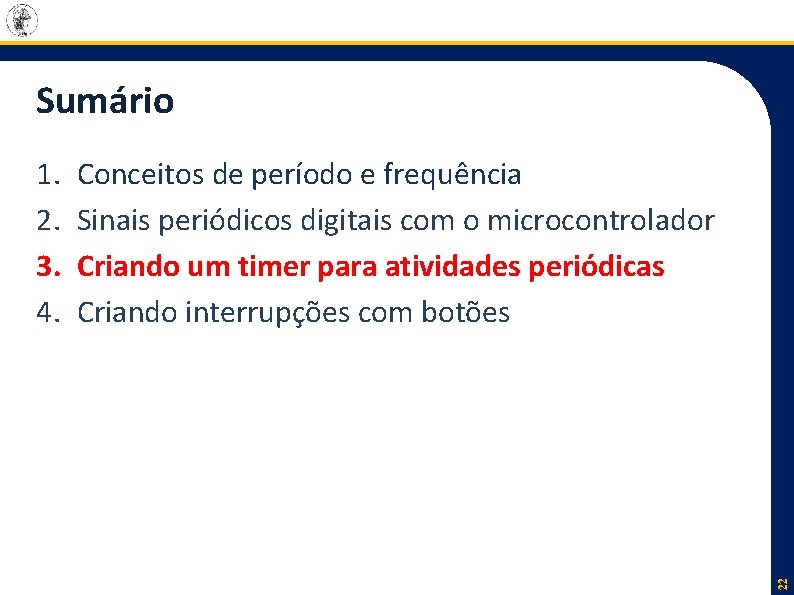 Sumário

1. Conceitos de período e frequência
2. Sinais periódicos digitais com o microcontrolador
3. Criando um timer para atividades periódicas
4. Criando interrupções com botões

22